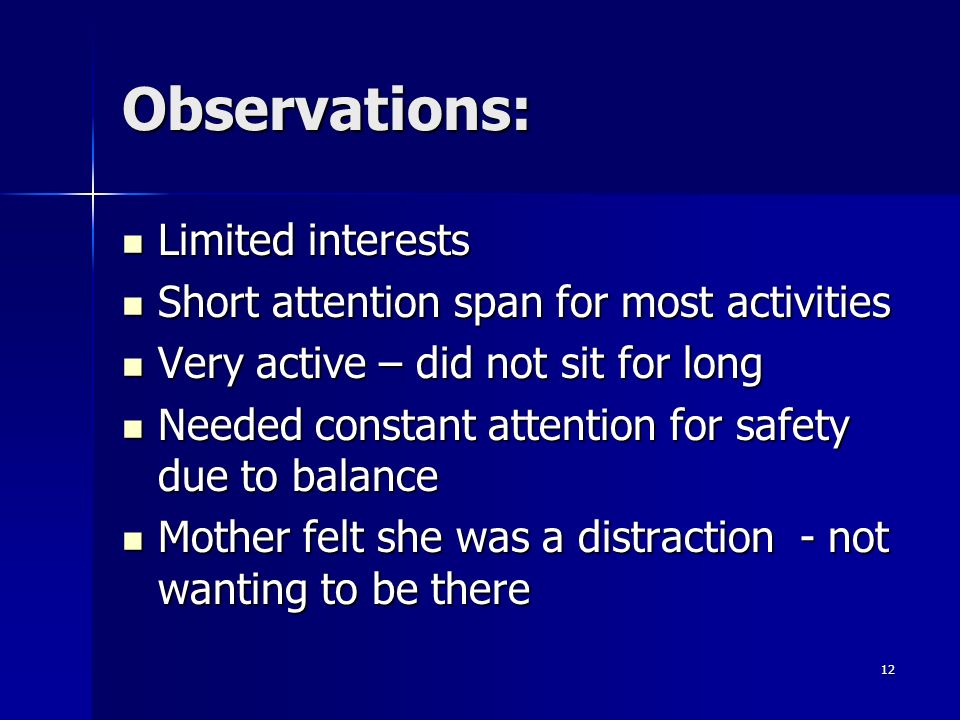 Observations:

- Limited interests
- Short attention span for most activities
- Very active – did not sit for long
- Needed constant attention for safety due to balance
- Mother felt she was a distraction - not wanting to be there

12